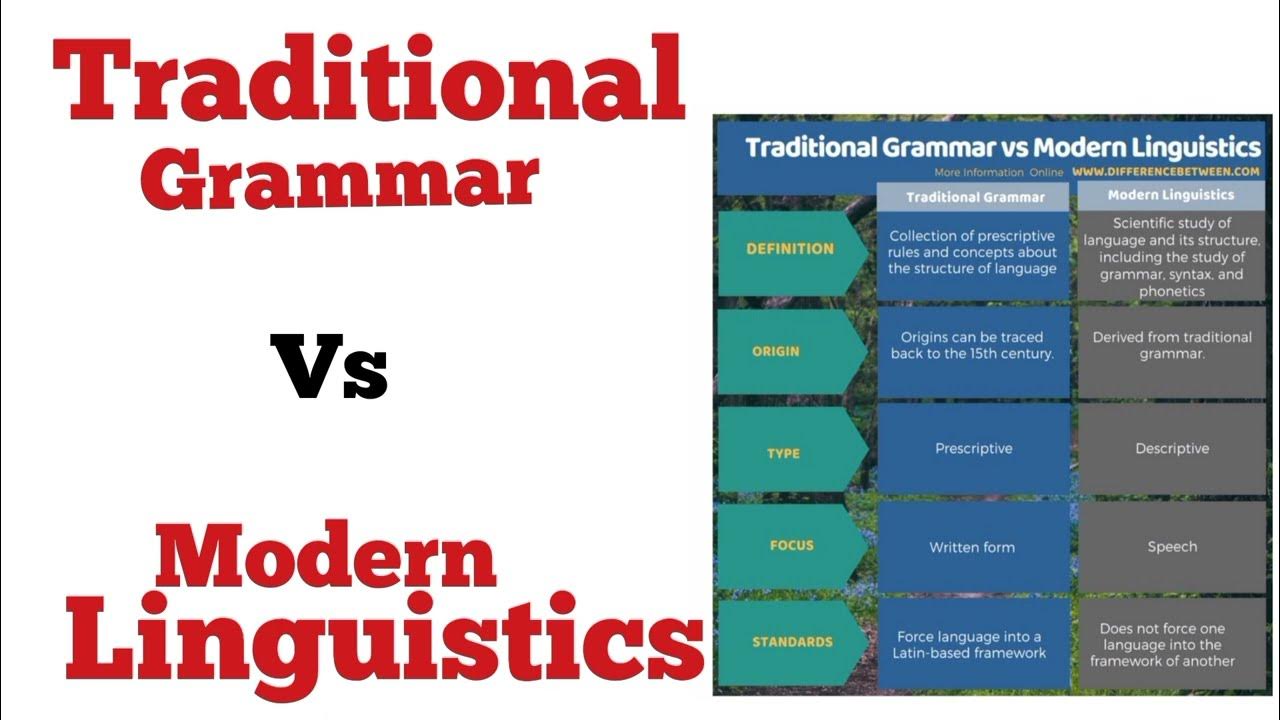 Traditional Grammar

Vs

Modern Linguistics

Traditional Grammar vs Modern Linguistics

More Information Online WWW.DIFFERENCEBETWEEN.COM

| | Traditional Grammar | Modern Linguistics |
|---|---|---|
| DEFINITION | Collection of prescriptive rules and concepts about the structure of language | Scientific study of language and its structure, including the study of grammar, syntax, and phonetics |
| ORIGIN | Origins can be traced back to the 15th century. | Derived from traditional grammar. |
| TYPE | Prescriptive | Descriptive |
| FOCUS | Written form | Speech |
| STANDARDS | Force language into a Latin-based framework | Does not force one language into the framework of another |